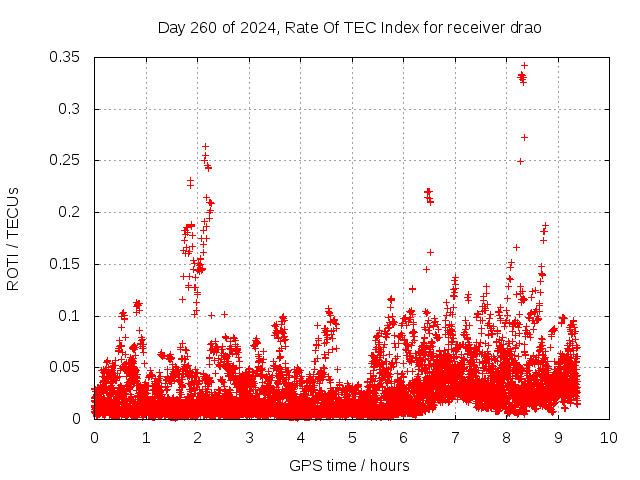 Day 260 of 2024, Rate Of TEC Index for receiver drao

ROTI / TECUs

0.35
0.3
0.25
0.2
0.15
0.1
0.05
0

0 1 2 3 4 5 6 7 8 9 10

GPS time / hours